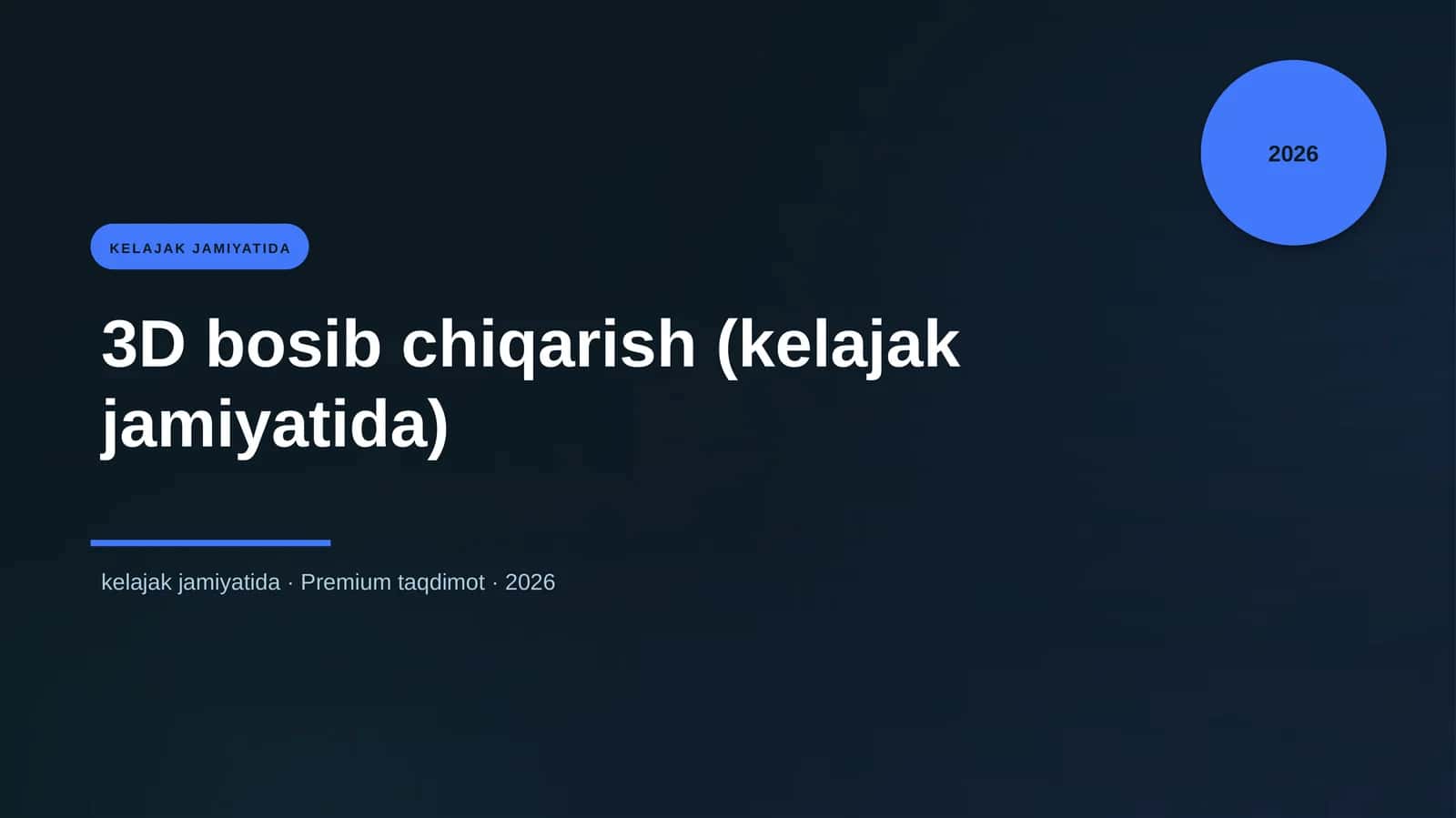 2026

KELAJAK JAMIYATIDA

3D bosib chiqarish (kelajak jamiyatida)

kelajak jamiyatida · Premium taqdimot · 2026